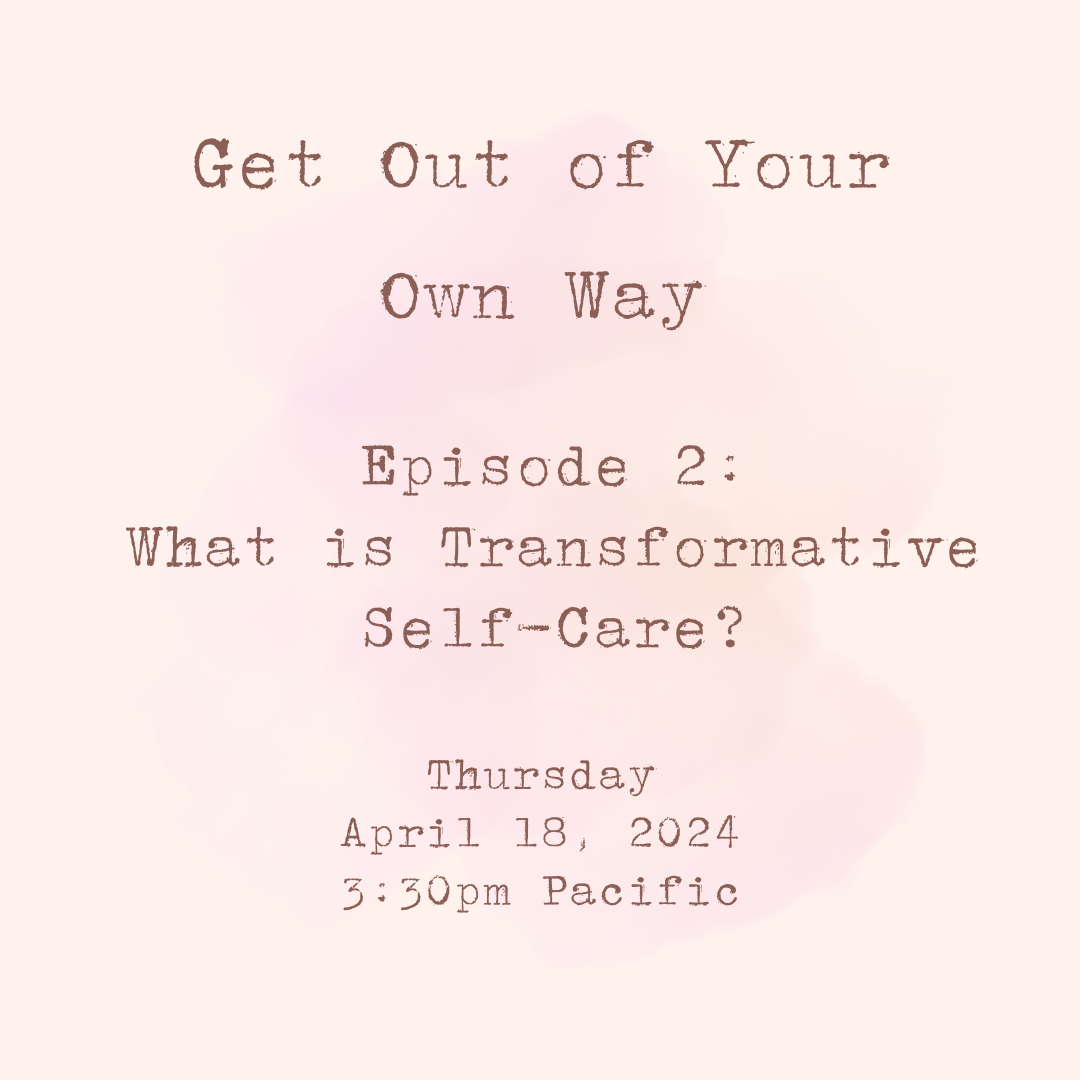 Get Out of Your Own Way

Episode 2:
What is Transformative Self-Care?

Thursday
April 18, 2024
3:30pm Pacific